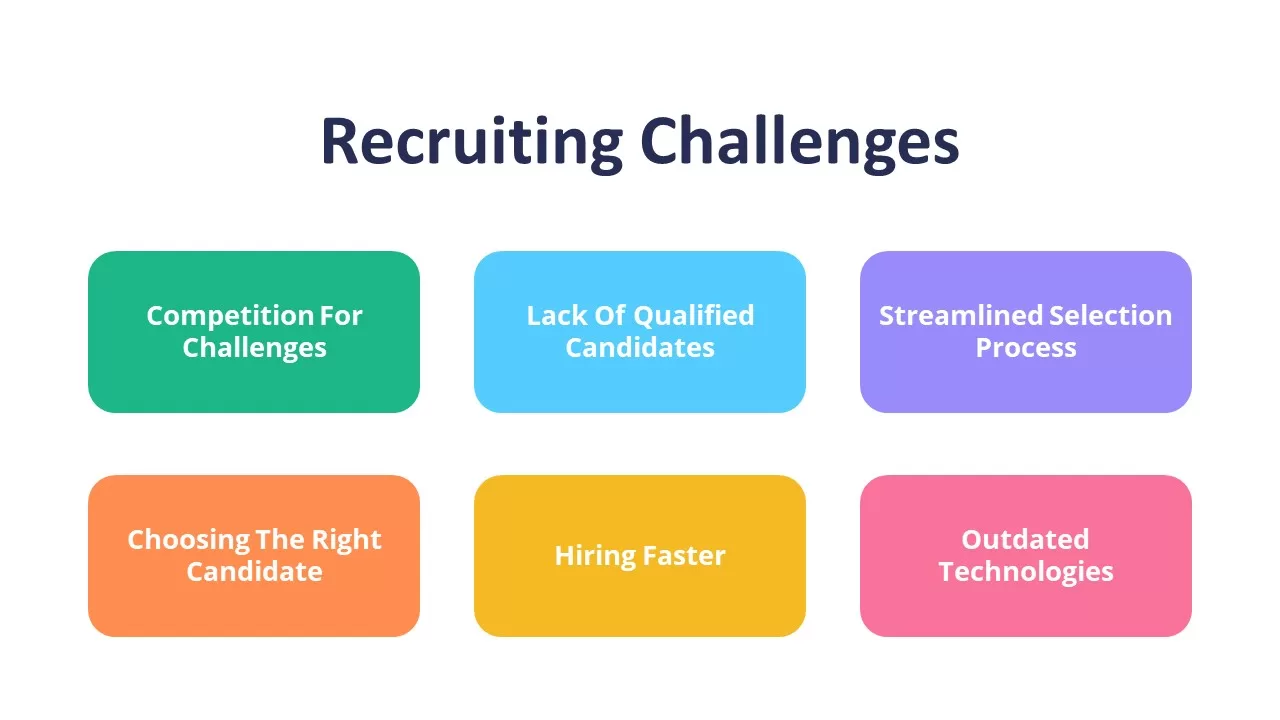 Recruiting Challenges

Competition For Challenges

Lack Of Qualified Candidates

Streamlined Selection Process

Choosing The Right Candidate

Hiring Faster

Outdated Technologies